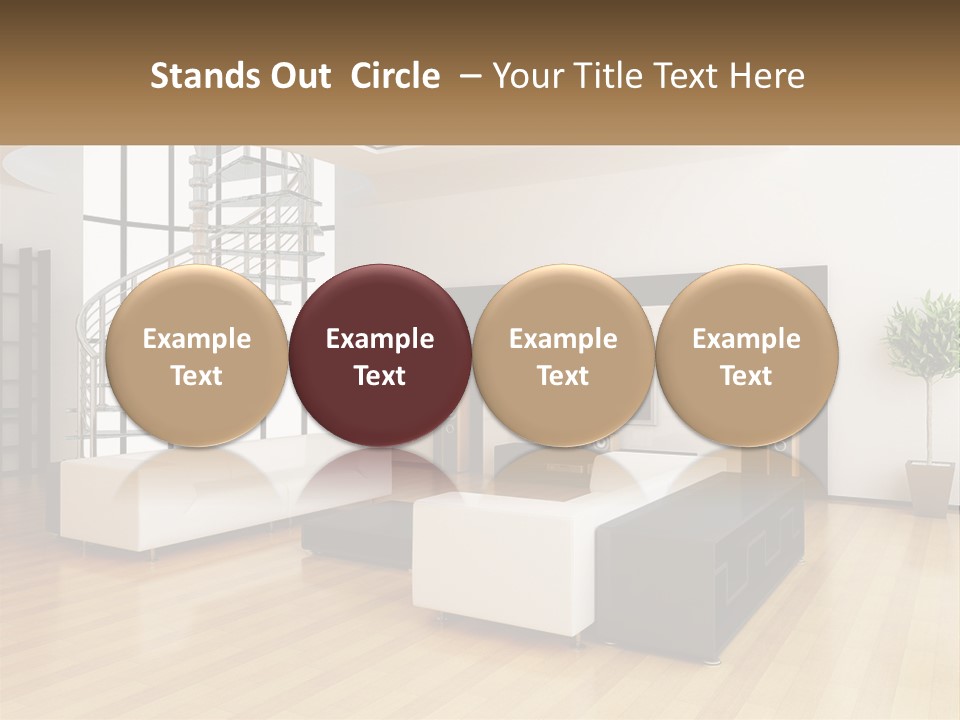 Stands Out Circle – Your Title Text Here

Example Text

Example Text

Example Text

Example Text